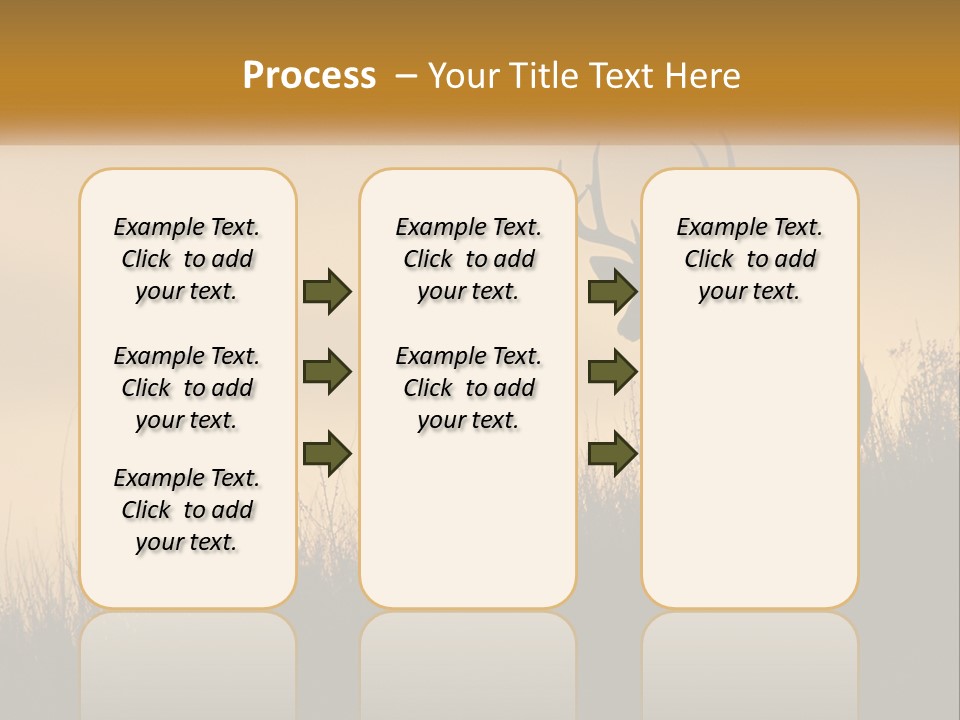 Process – Your Title Text Here

Example Text. Click to add your text.

Example Text. Click to add your text.

Example Text. Click to add your text.

Example Text. Click to add your text.

Example Text. Click to add your text.

Example Text. Click to add your text.